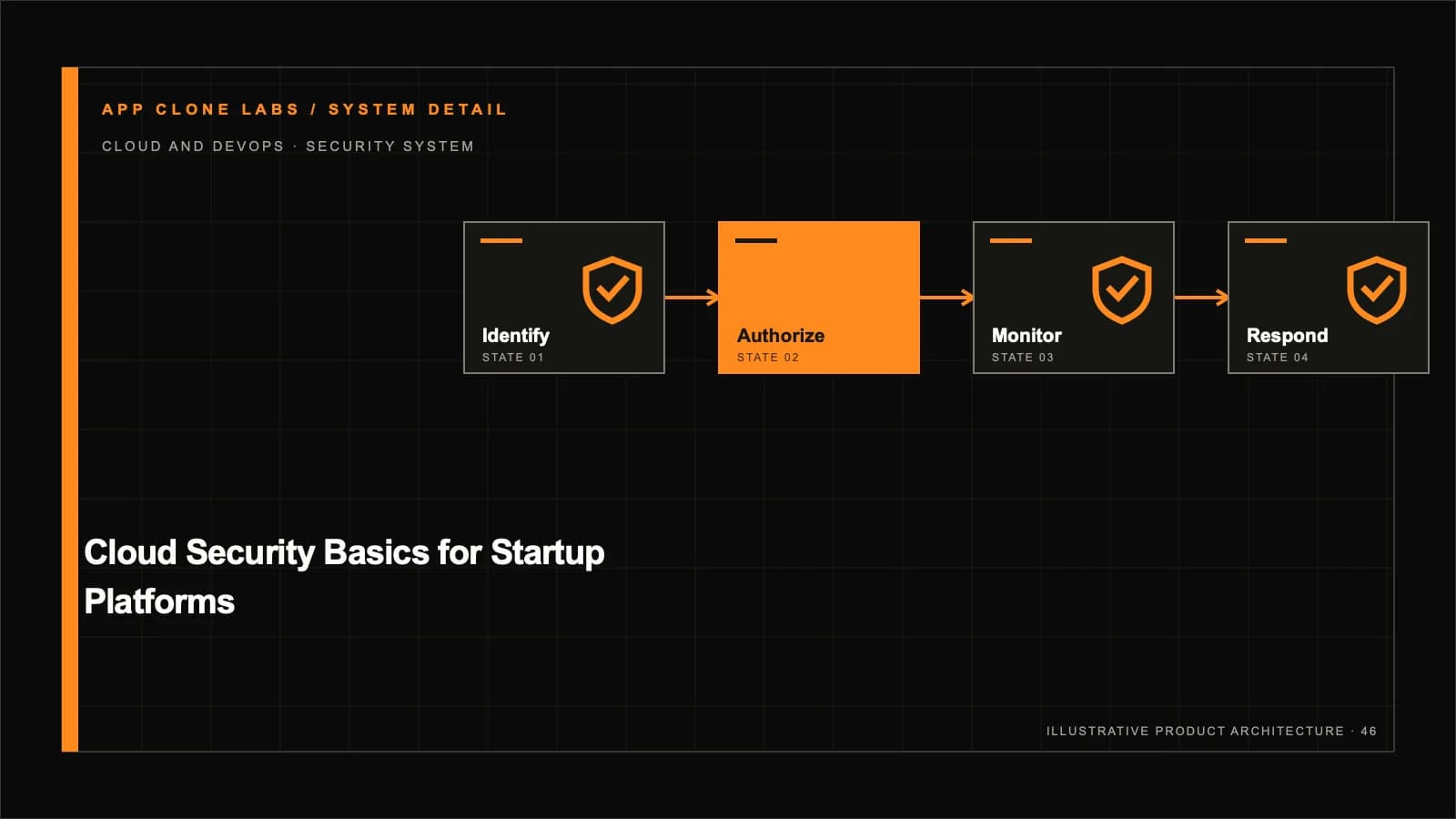 APP CLONE LABS / SYSTEM DETAIL

CLOUD AND DEVOPS · SECURITY SYSTEM

Identify
STATE 01

Authorize
STATE 02

Monitor
STATE 03

Respond
STATE 04

Cloud Security Basics for Startup Platforms

ILLUSTRATIVE PRODUCT ARCHITECTURE · 46